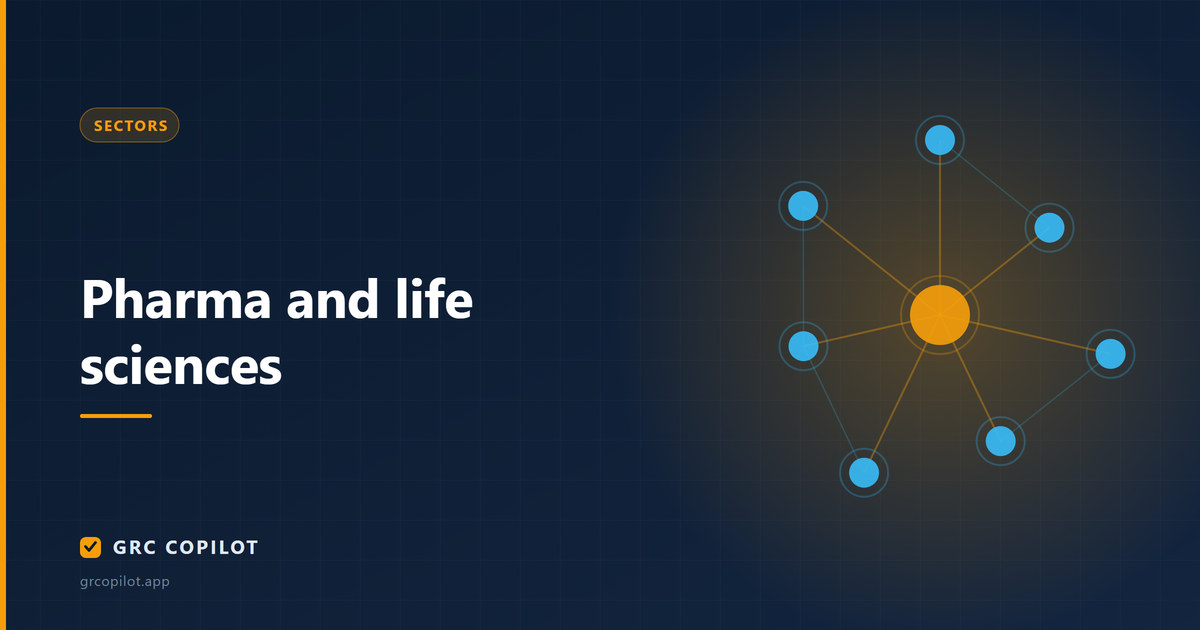 SECTORS

Pharma and life sciences

GRC COPILOT

grcopilot.app